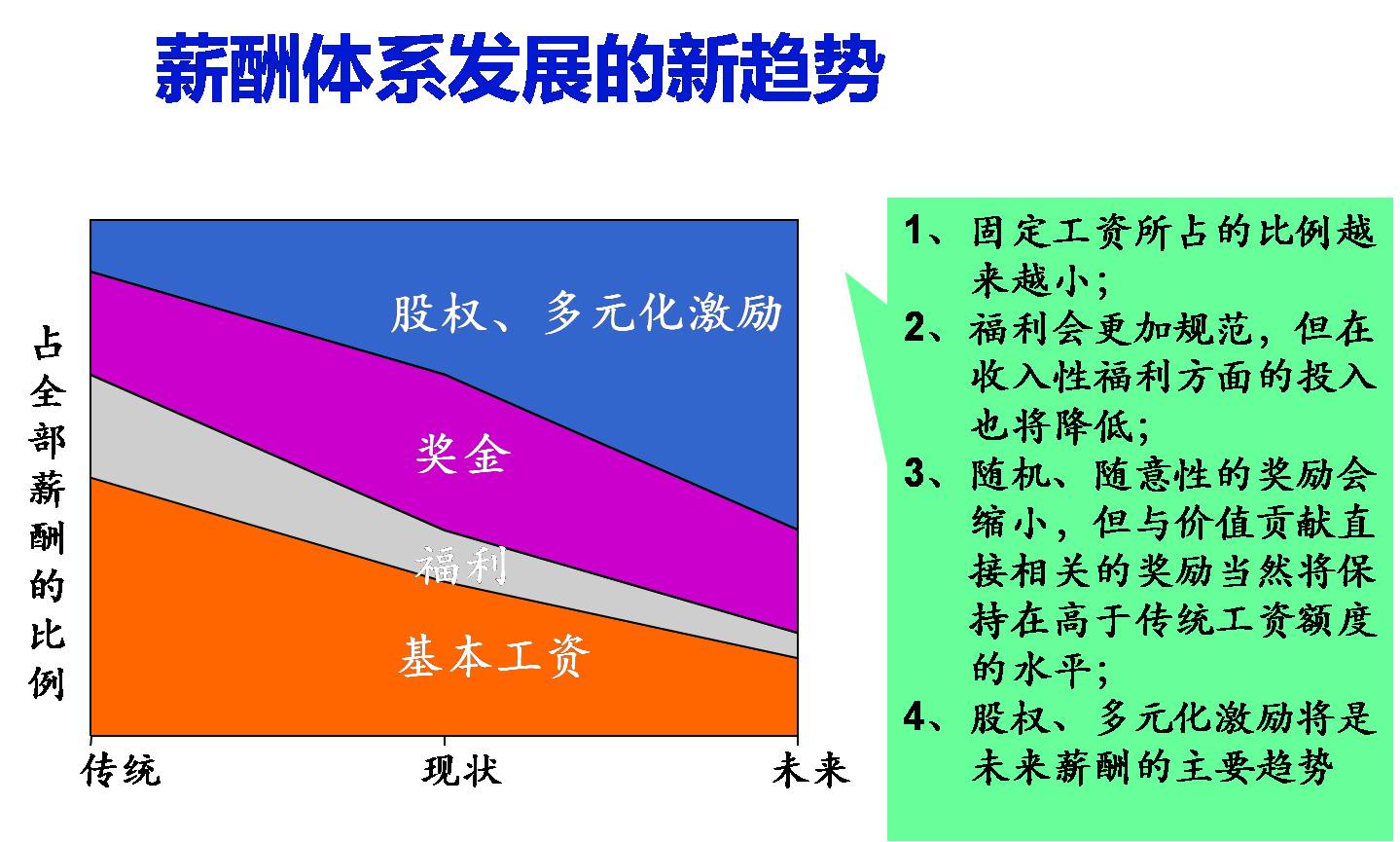 薪酬体系发展的新趋势

占全部薪酬的比例

股权、多元化激励

奖金

福利

基本工资

传统　现状　未来

1、固定工资所占的比例越来越小；
2、福利会更加规范，但在收入性福利方面的投入也将降低；
3、随机、随意性的奖励会缩小，但与价值贡献直接相关的奖励当然将保持在高于传统工资额度的水平；
4、股权、多元化激励将是未来薪酬的主要趋势